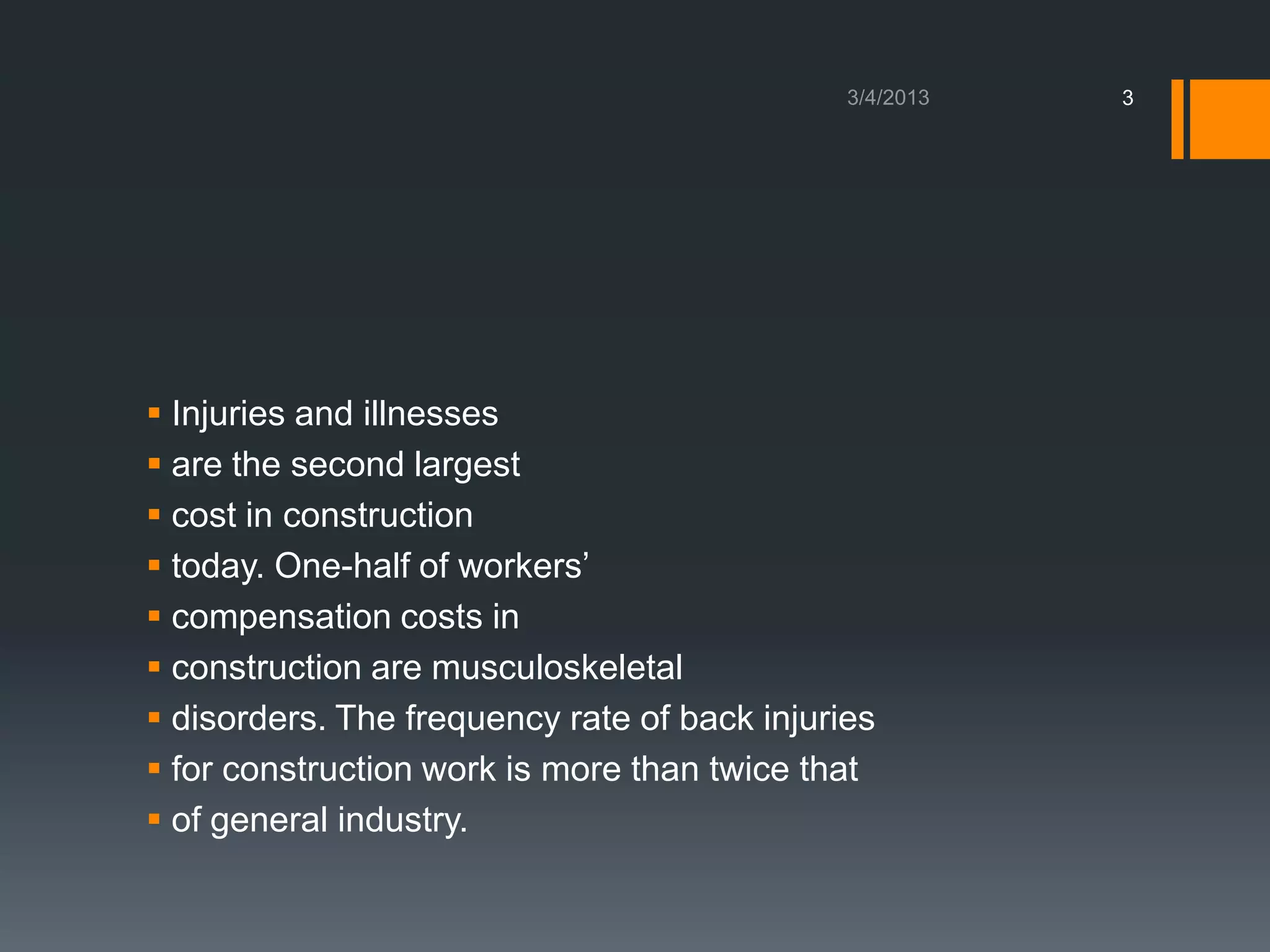 3/4/2013

3

- Injuries and illnesses
- are the second largest
- cost in construction
- today. One-half of workers’
- compensation costs in
- construction are musculoskeletal
- disorders. The frequency rate of back injuries
- for construction work is more than twice that
- of general industry.